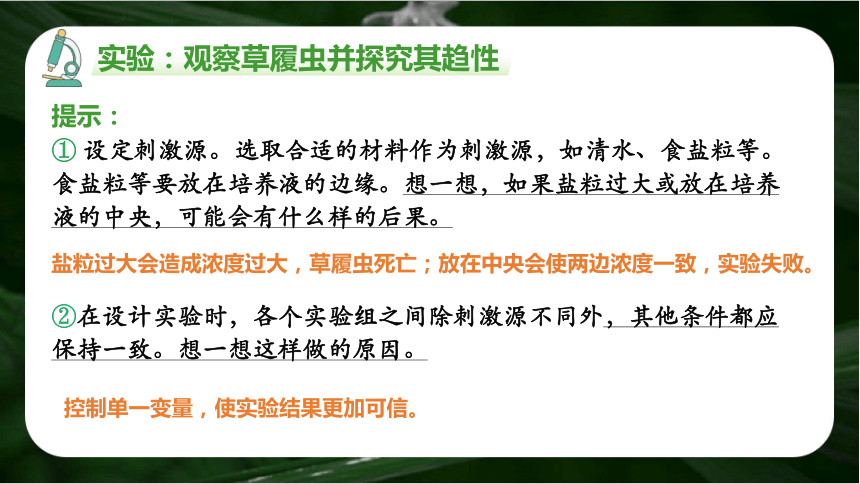 实验：观察草履虫并探究其趋性

提示：

① 设定刺激源。选取合适的材料作为刺激源，如清水、食盐粒等。食盐粒等要放在培养液的边缘。想一想，如果盐粒过大或放在培养液的中央，可能会有什么样的后果。

盐粒过大会造成浓度过大，草履虫死亡；放在中央会使两边浓度一致，实验失败。

②在设计实验时，各个实验组之间除刺激源不同外，其他条件都应保持一致。想一想这样做的原因。

控制单一变量，使实验结果更加可信。